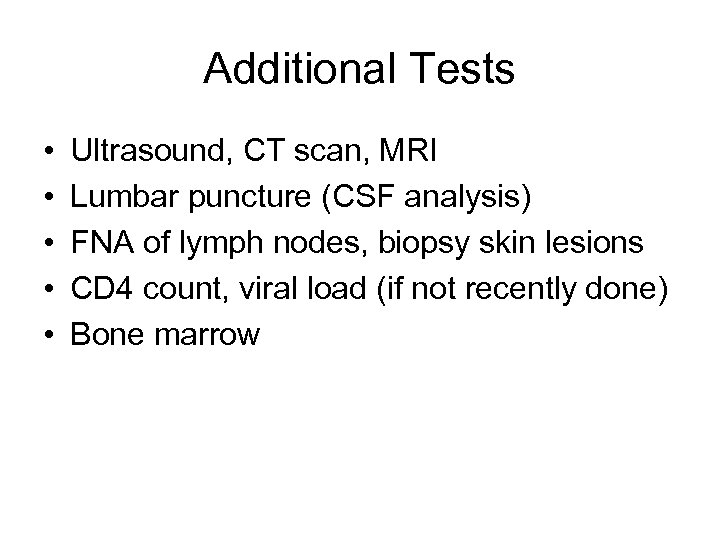 Additional Tests

• Ultrasound, CT scan, MRI
• Lumbar puncture (CSF analysis)
• FNA of lymph nodes, biopsy skin lesions
• CD4 count, viral load (if not recently done)
• Bone marrow